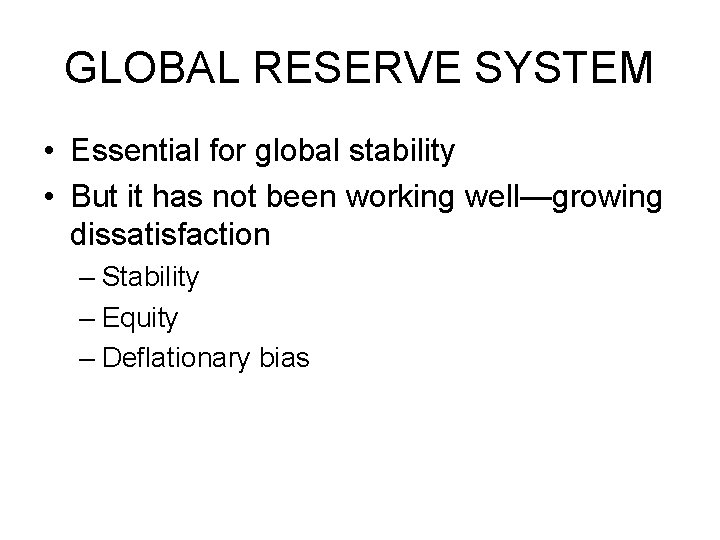 GLOBAL RESERVE SYSTEM

• Essential for global stability
• But it has not been working well—growing dissatisfaction
– Stability
– Equity
– Deflationary bias